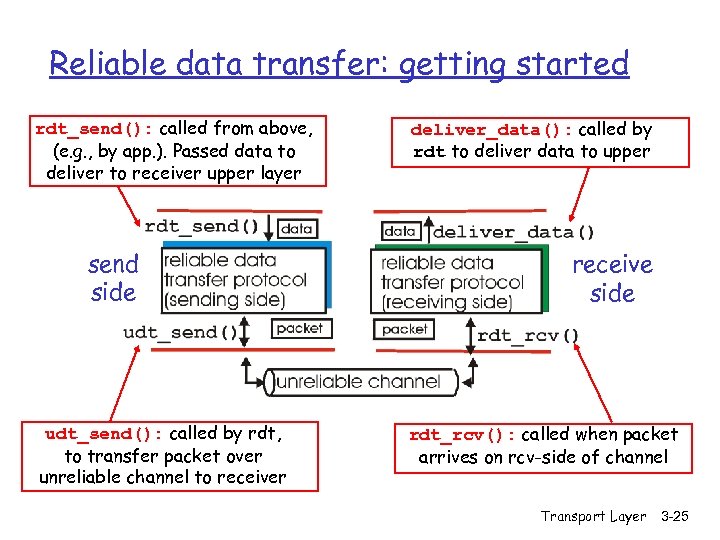 Reliable data transfer: getting started

rdt_send(): called from above, (e.g., by app.). Passed data to deliver to receiver upper layer

deliver_data(): called by rdt to deliver data to upper

rdt_send() data

data deliver_data()

send side

reliable data transfer protocol (sending side)

reliable data transfer protocol (receiving side)

receive side

udt_send() packet

packet rdt_rcv()

unreliable channel

udt_send(): called by rdt, to transfer packet over unreliable channel to receiver

rdt_rcv(): called when packet arrives on rcv-side of channel

Transport Layer 3-25